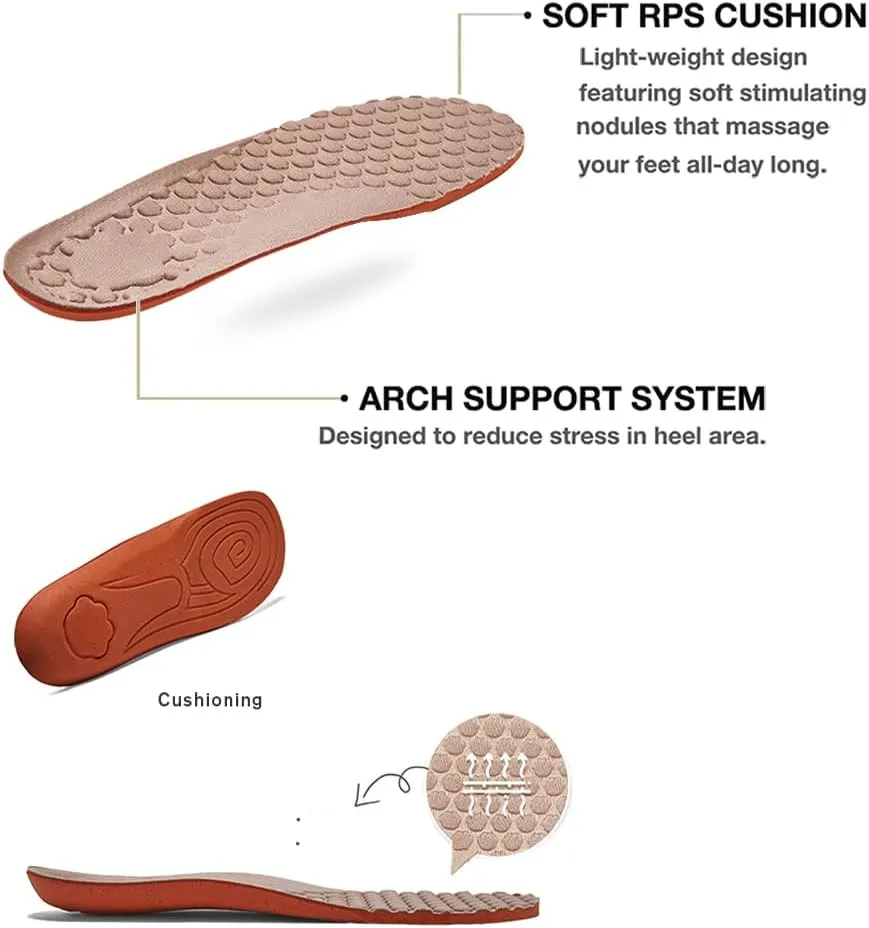 • SOFT RPS CUSHION
Light-weight design featuring soft stimulating nodules that massage your feet all-day long.

• ARCH SUPPORT SYSTEM
Designed to reduce stress in heel area.

Cushioning